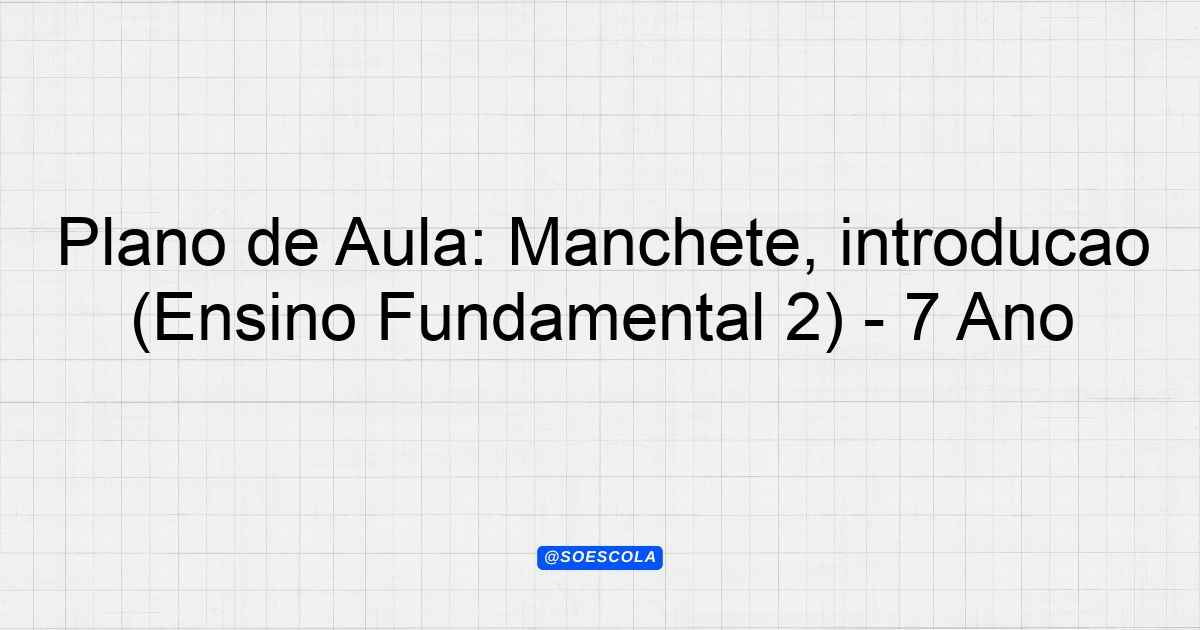 Plano de Aula: Manchete, introducao (Ensino Fundamental 2) - 7 Ano

@SOESCOLA